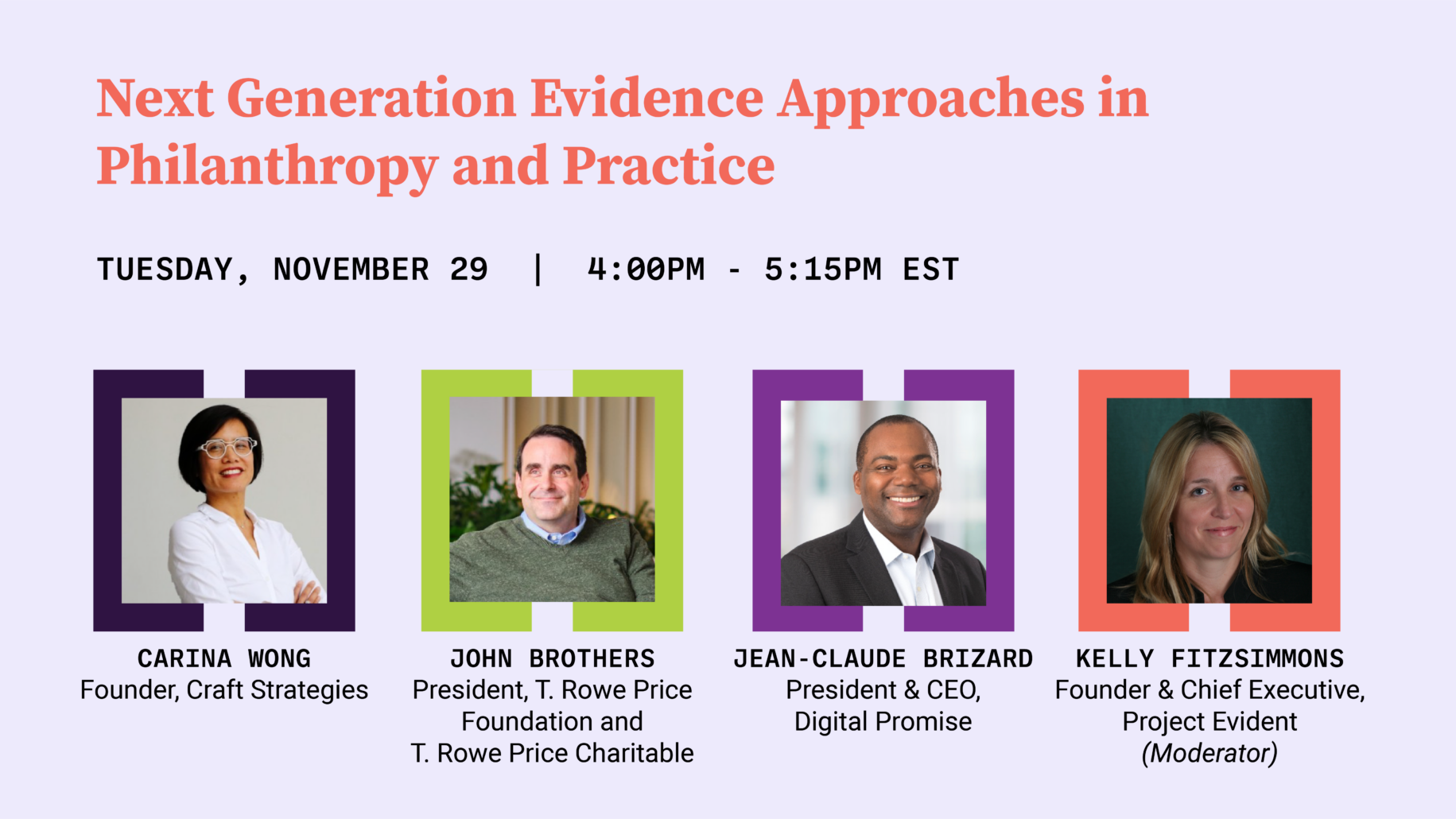 Next Generation Evidence Approaches in Philanthropy and Practice

TUESDAY, NOVEMBER 29 | 4:00PM - 5:15PM EST

CARINA WONG
Founder, Craft Strategies

JOHN BROTHERS
President, T. Rowe Price Foundation and T. Rowe Price Charitable

JEAN-CLAUDE BRIZARD
President & CEO, Digital Promise

KELLY FITZSIMMONS
Founder & Chief Executive, Project Evident
(Moderator)